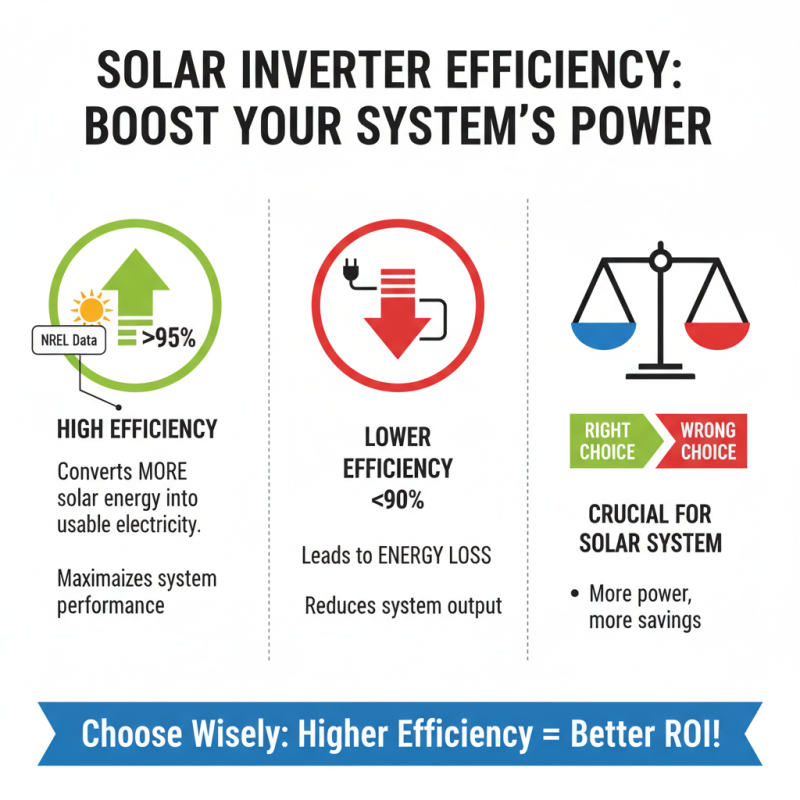 SOLAR INVERTER EFFICIENCY: BOOST YOUR SYSTEM'S POWER

NREL Data

>95%

HIGH EFFICIENCY

Converts MORE solar energy into usable electricity.

Maximaizes system performance

LOWER EFFICIENCY <90%

Leads to ENERGY LOSS

Reduces system output

RIGHT CHOICE

WRONG CHOICE

CRUCIAL FOR SOLAR SYSTEM

• More power, more savings

Choose Wisely: Higher Efficiency = Better ROI!